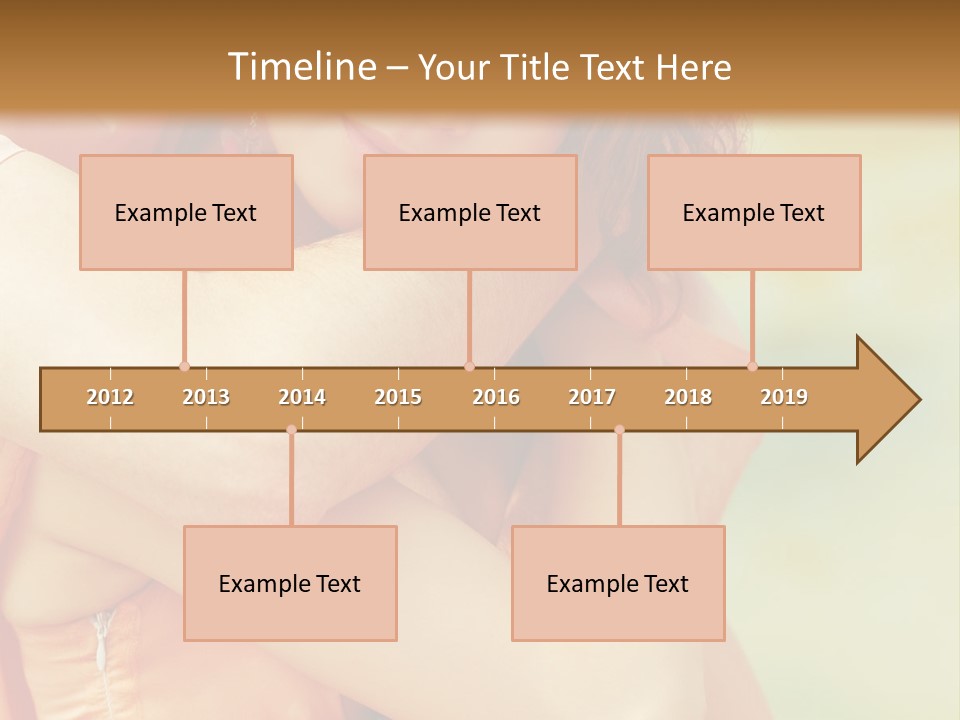 Timeline – Your Title Text Here

Example Text

Example Text

Example Text

2012 2013 2014 2015 2016 2017 2018 2019

Example Text

Example Text